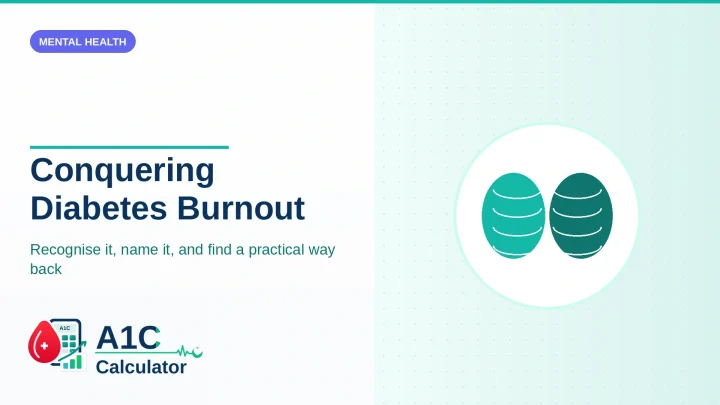 MENTAL HEALTH

Conquering Diabetes Burnout

Recognise it, name it, and find a practical way back

A1C

A1C Calculator